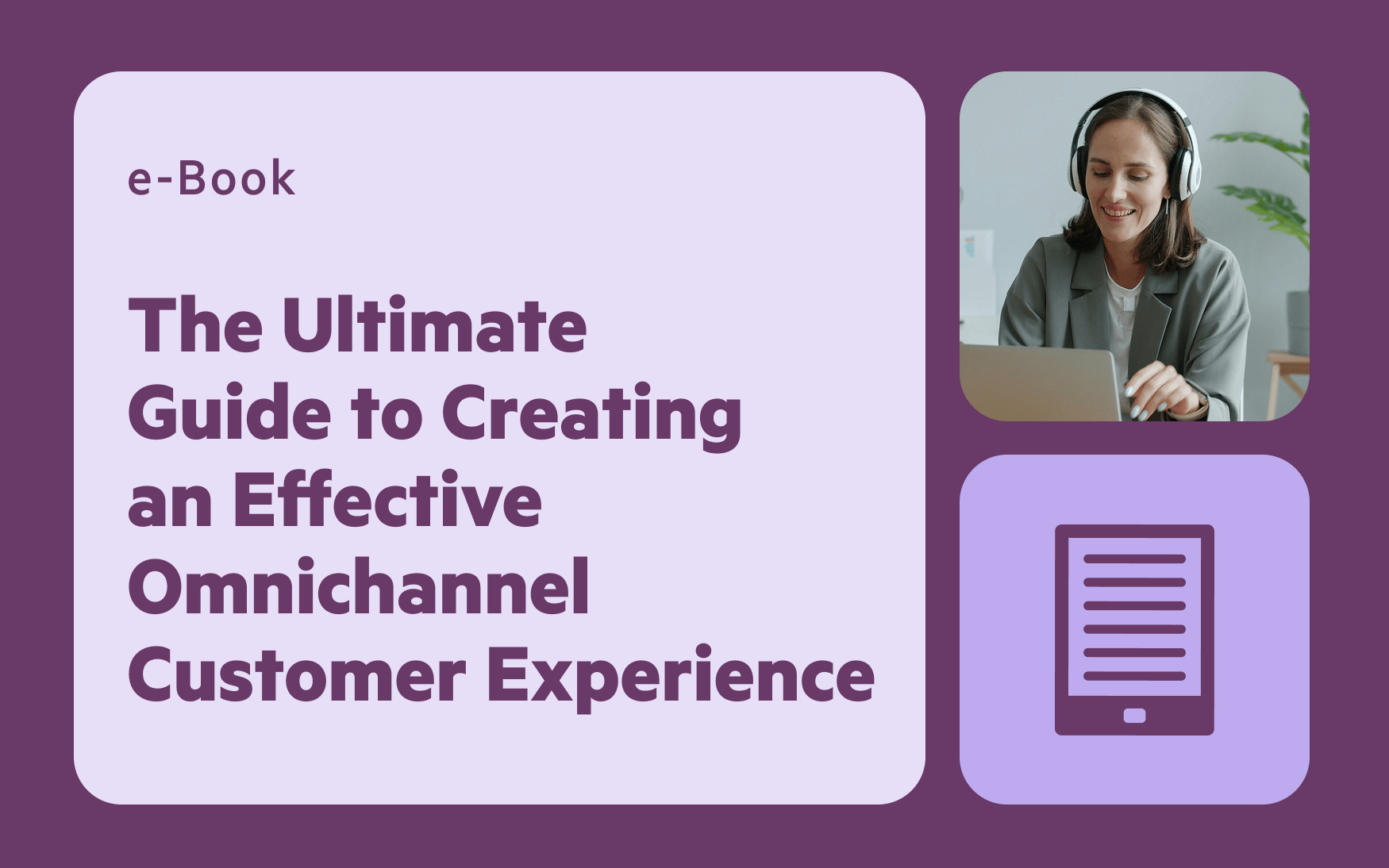 e-Book

The Ultimate Guide to Creating an Effective Omnichannel Customer Experience